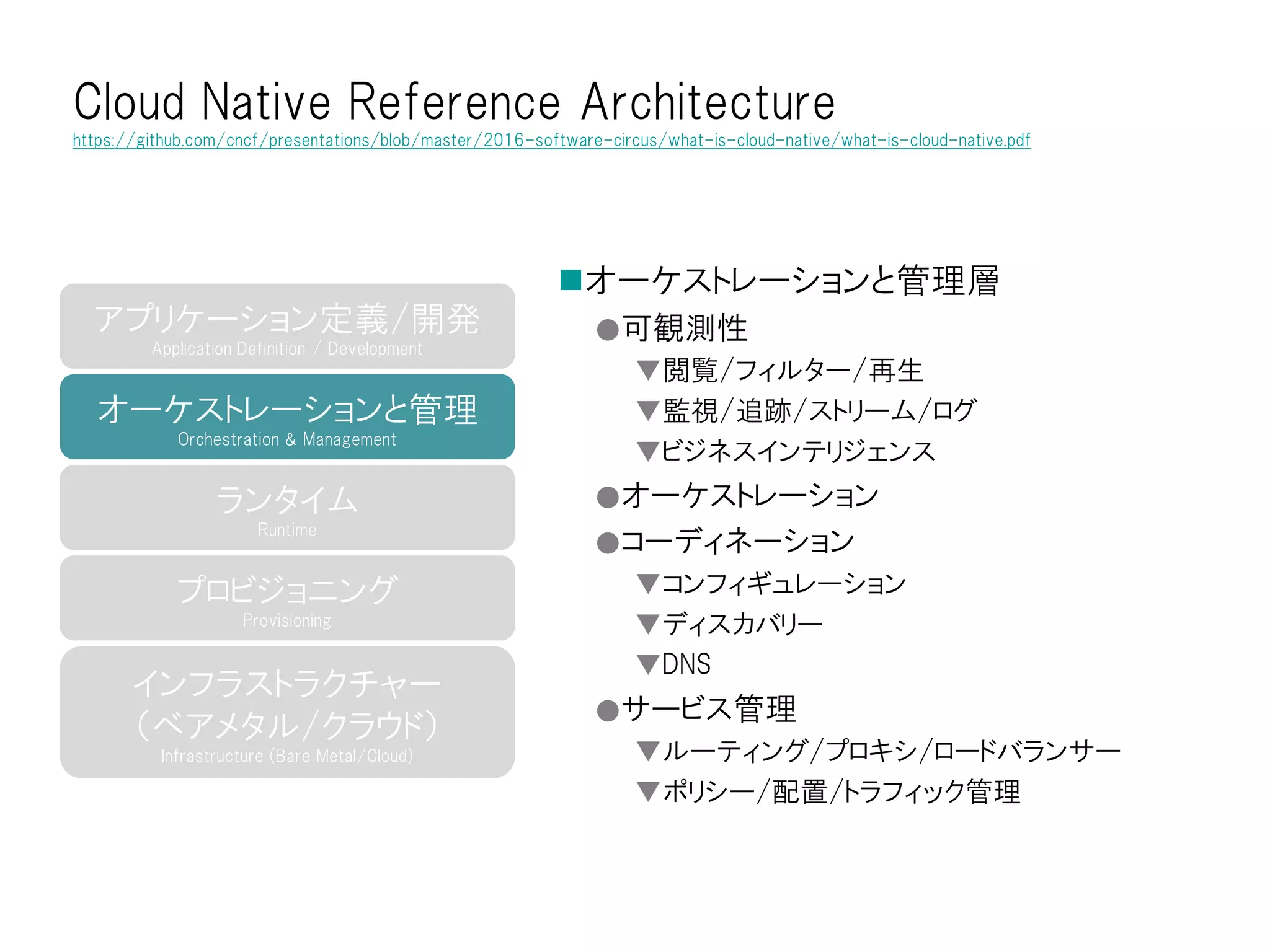 Cloud Native Reference Architecture
https://github.com/cncf/presentations/blob/master/2016-software-circus/what-is-cloud-native/what-is-cloud-native.pdf

アプリケーション定義/開発
Application Definition / Development

オーケストレーションと管理
Orchestration & Management

ランタイム
Runtime

プロビジョニング
Provisioning

インフラストラクチャー
(ベアメタル/クラウド)
Infrastructure (Bare Metal/Cloud)

■オーケストレーションと管理層
●可観測性
▼閲覧/フィルター/再生
▼監視/追跡/ストリーム/ログ
▼ビジネスインテリジェンス
●オーケストレーション
●コーディネーション
▼コンフィギュレーション
▼ディスカバリー
▼DNS
●サービス管理
▼ルーティング/プロキシ/ロードバランサー
▼ポリシー/配置/トラフィック管理